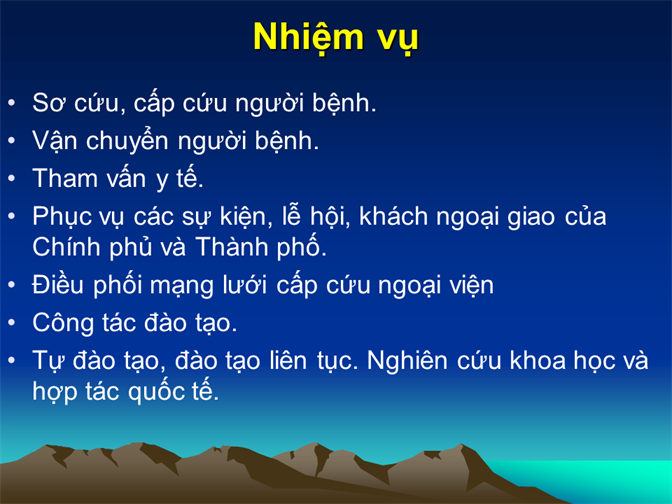 Nhiệm vụ

• Sơ cứu, cấp cứu người bệnh.
• Vận chuyển người bệnh.
• Tham vấn y tế.
• Phục vụ các sự kiện, lễ hội, khách ngoại giao của Chính phủ và Thành phố.
• Điều phối mạng lưới cấp cứu ngoại viện
• Công tác đào tạo.
• Tự đào tạo, đào tạo liên tục. Nghiên cứu khoa học và hợp tác quốc tế.